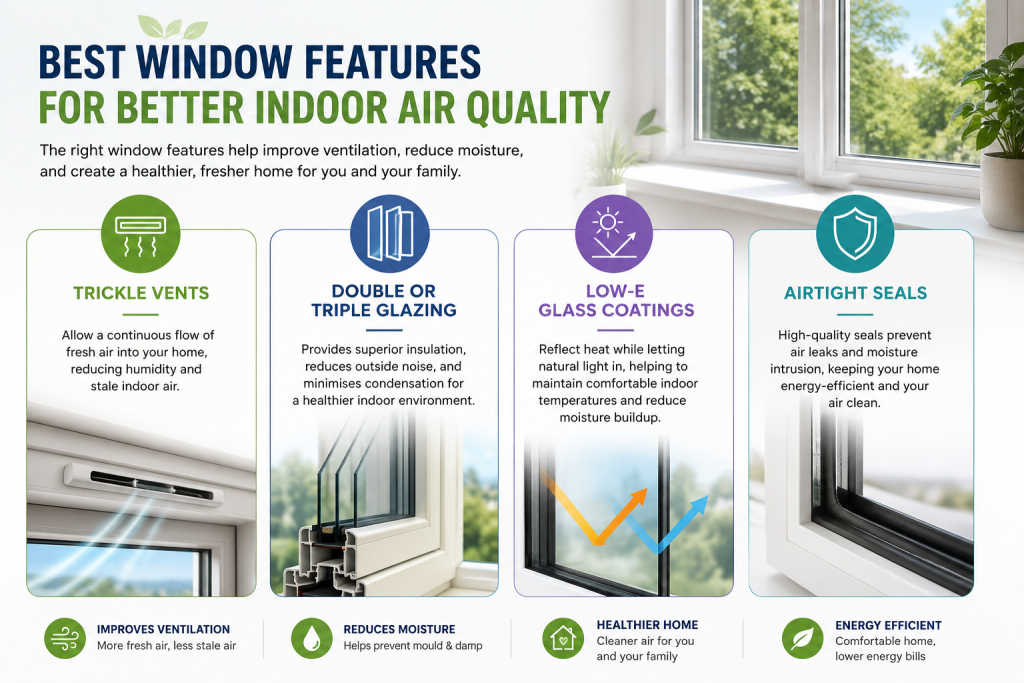 BEST WINDOW FEATURES
FOR BETTER INDOOR AIR QUALITY

The right window features help improve ventilation, reduce moisture, and create a healthier, fresher home for you and your family.

TRICKLE VENTS

Allow a continuous flow of fresh air into your home, reducing humidity and stale indoor air.

DOUBLE OR TRIPLE GLAZING

Provides superior insulation, reduces outside noise, and minimises condensation for a healthier indoor environment.

LOW-E GLASS COATINGS

Reflect heat while letting natural light in, helping to maintain comfortable indoor temperatures and reduce moisture buildup.

AIRTIGHT SEALS

High-quality seals prevent air leaks and moisture intrusion, keeping your home energy-efficient and your air clean.

IMPROVES VENTILATION
More fresh air, less stale air

REDUCES MOISTURE
Helps prevent mould & damp

HEALTHIER HOME
Cleaner air for you and your family

ENERGY EFFICIENT
Comfortable home, lower energy bills